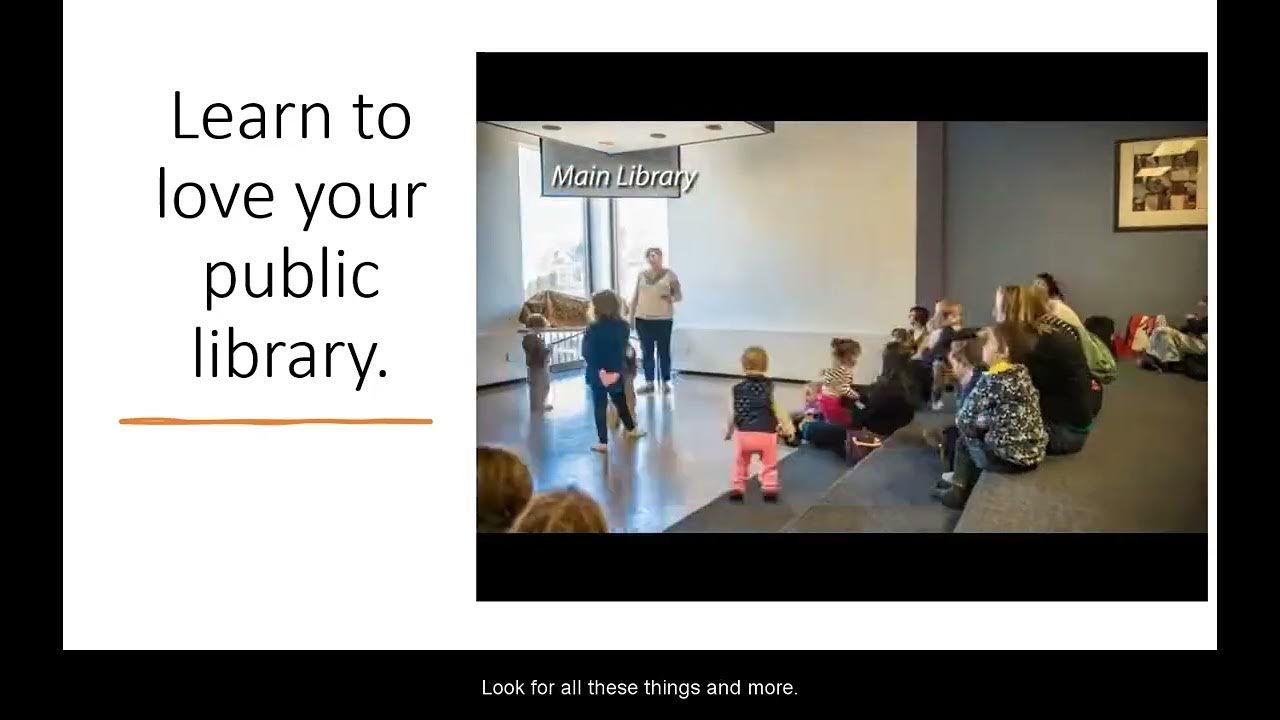 Learn to love your public library.

Main Library

Look for all these things and more.